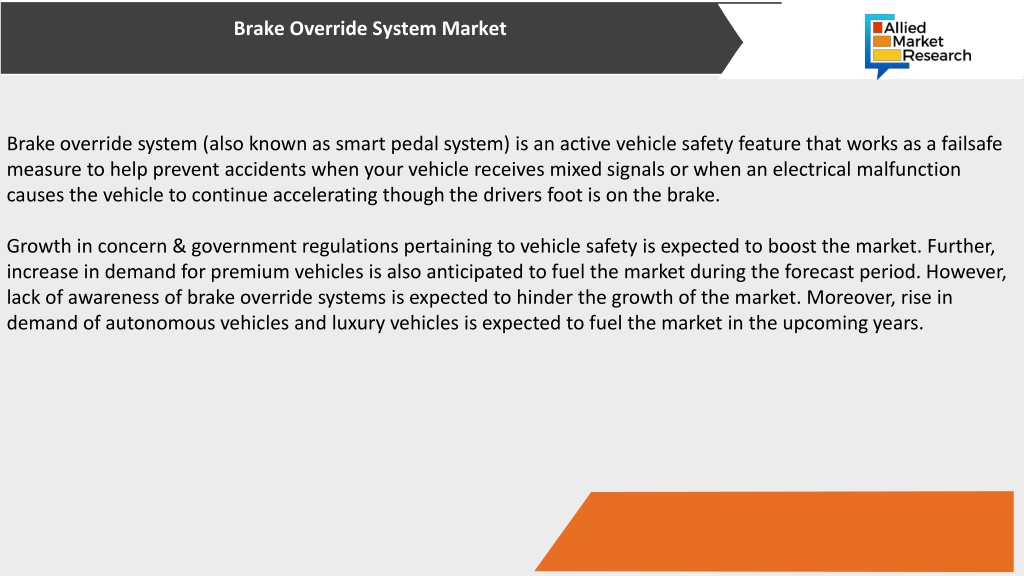 Brake Override System Market

Allied Market Research

Brake override system (also known as smart pedal system) is an active vehicle safety feature that works as a failsafe measure to help prevent accidents when your vehicle receives mixed signals or when an electrical malfunction causes the vehicle to continue accelerating though the drivers foot is on the brake.

Growth in concern & government regulations pertaining to vehicle safety is expected to boost the market. Further, increase in demand for premium vehicles is also anticipated to fuel the market during the forecast period. However, lack of awareness of brake override systems is expected to hinder the growth of the market. Moreover, rise in demand of autonomous vehicles and luxury vehicles is expected to fuel the market in the upcoming years.